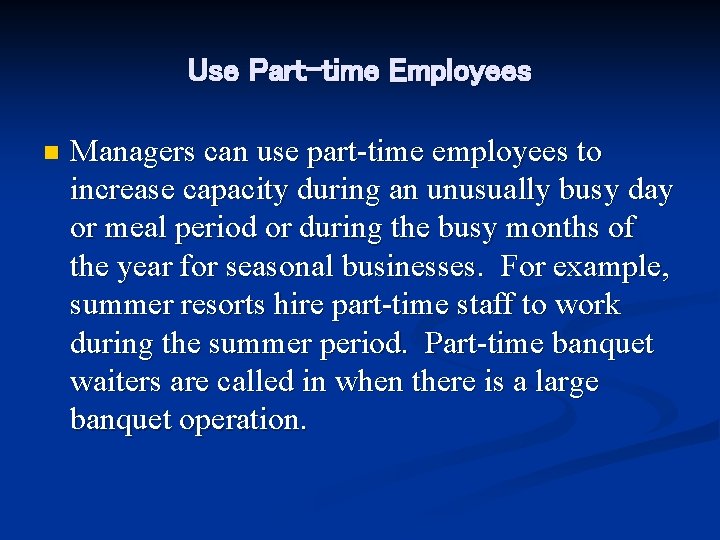 Use Part-time Employees

Managers can use part-time employees to increase capacity during an unusually busy day or meal period or during the busy months of the year for seasonal businesses. For example, summer resorts hire part-time staff to work during the summer period. Part-time banquet waiters are called in when there is a large banquet operation.